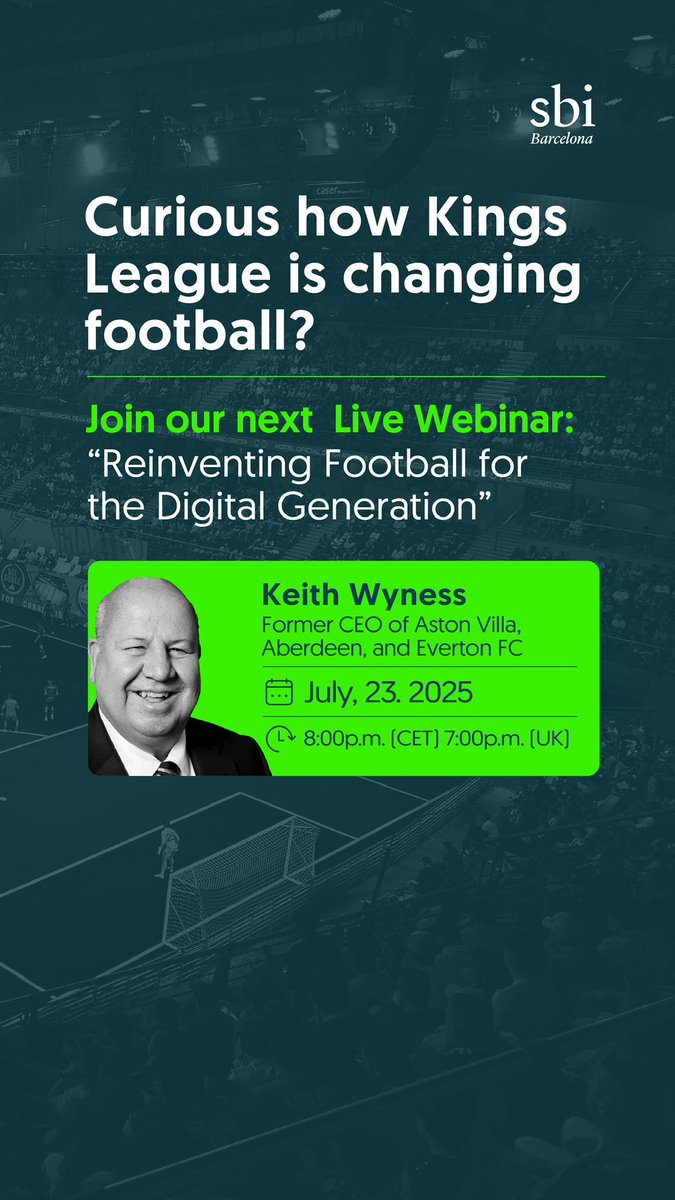 sbi
Barcelona

Curious how Kings League is changing football?

Join our next Live Webinar:
“Reinventing Football for the Digital Generation”

Keith Wyness
Former CEO of Aston Villa, Aberdeen, and Everton FC

July, 23. 2025

8:00p.m. [CET] 7:00p.m. [UK]